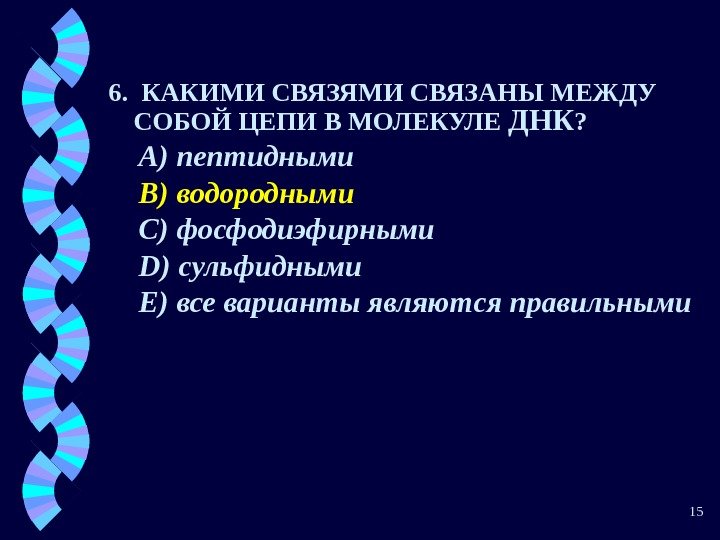 6. КАКИМИ СВЯЗЯМИ СВЯЗАНЫ МЕЖДУ СОБОЙ ЦЕПИ В МОЛЕКУЛЕ ДНК?

A) пептидными

B) водородными

C) фосфодиэфирными

D) сульфидными

E) все варианты являются правильными

15